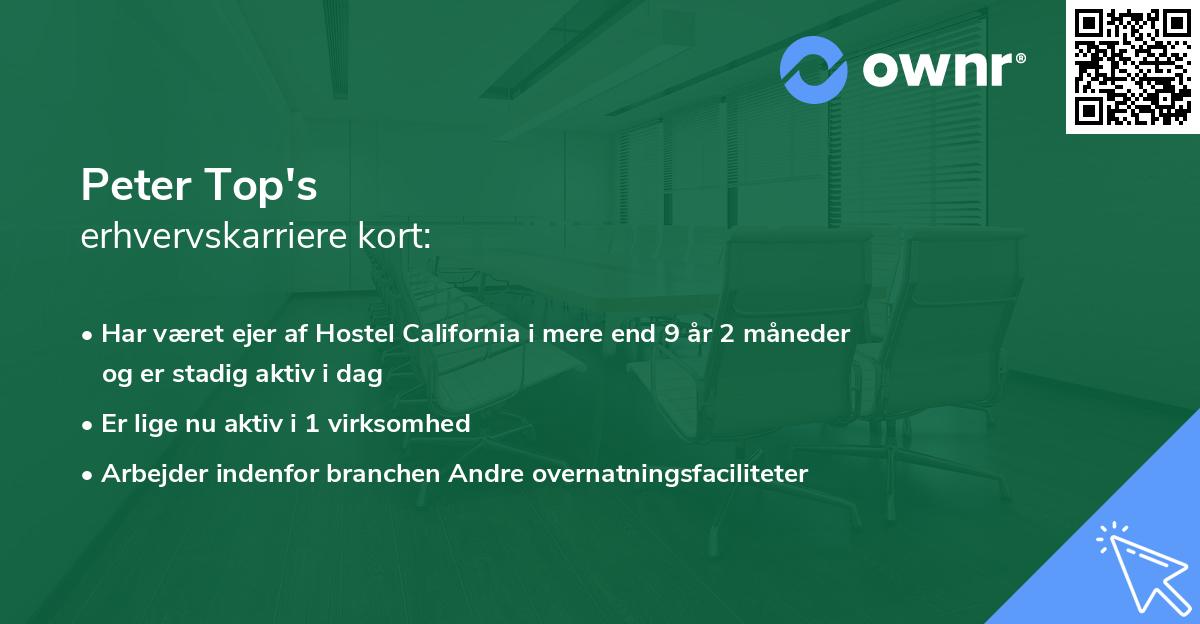 ownr®

Peter Top's
erhvervskarriere kort:

• Har været ejer af Hostel California i mere end 9 år 2 måneder og er stadig aktiv i dag
• Er lige nu aktiv i 1 virksomhed
• Arbejder indenfor branchen Andre overnatningsfaciliteter